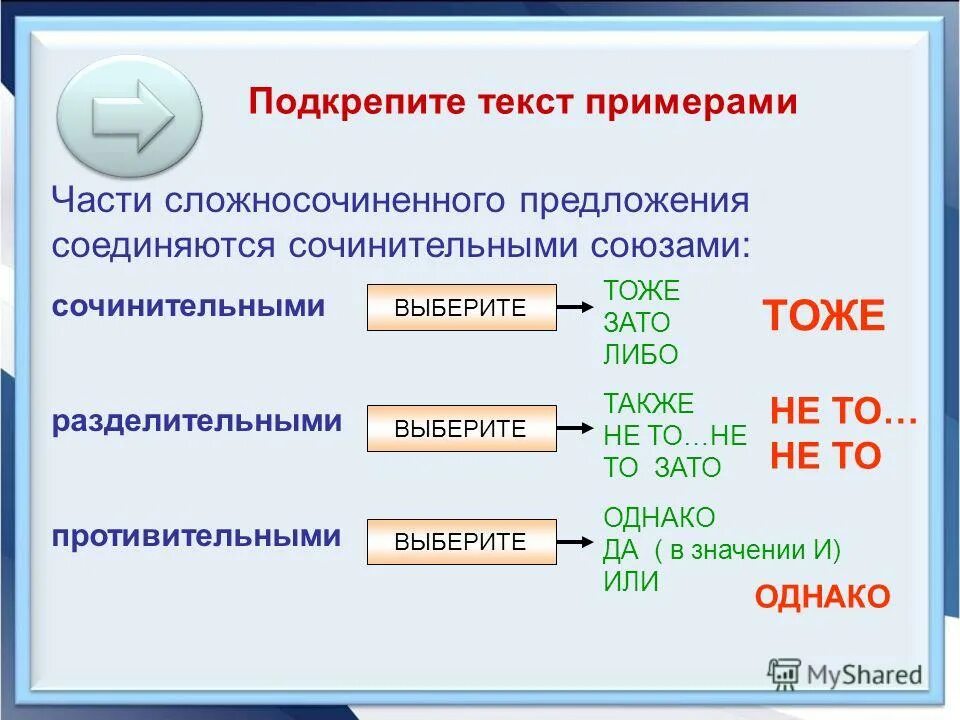 Подкрепите текст примерами

Части сложносочиненного предложения соединяются сочинительными союзами:

сочинительными

ВЫБЕРИТЕ

ТОЖЕ
ЗАТО
ЛИБО

ТОЖЕ

разделительными

ВЫБЕРИТЕ

ТАКЖЕ
НЕ ТО…НЕ
ТО ЗАТО

НЕ ТО… НЕ ТО

противительными

ВЫБЕРИТЕ

ОДНАКО
ДА ( в значении И)
ИЛИ

ОДНАКО

MyShared